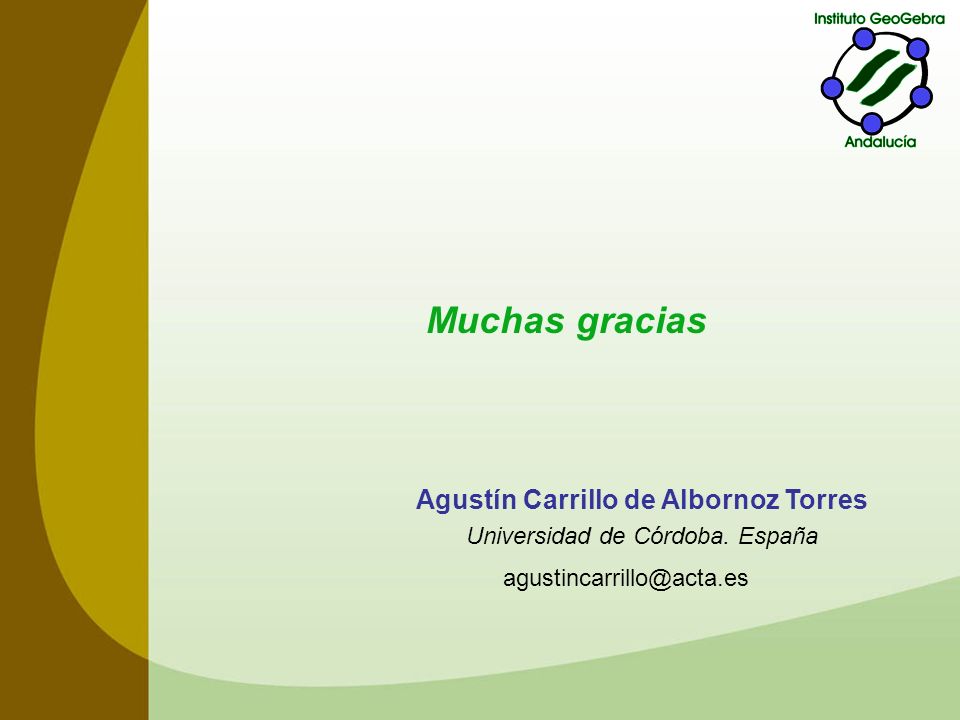 Instituto GeoGebra
Andalucía

Muchas gracias

Agustín Carrillo de Albornoz Torres
Universidad de Córdoba. España
agustincarrillo@acta.es